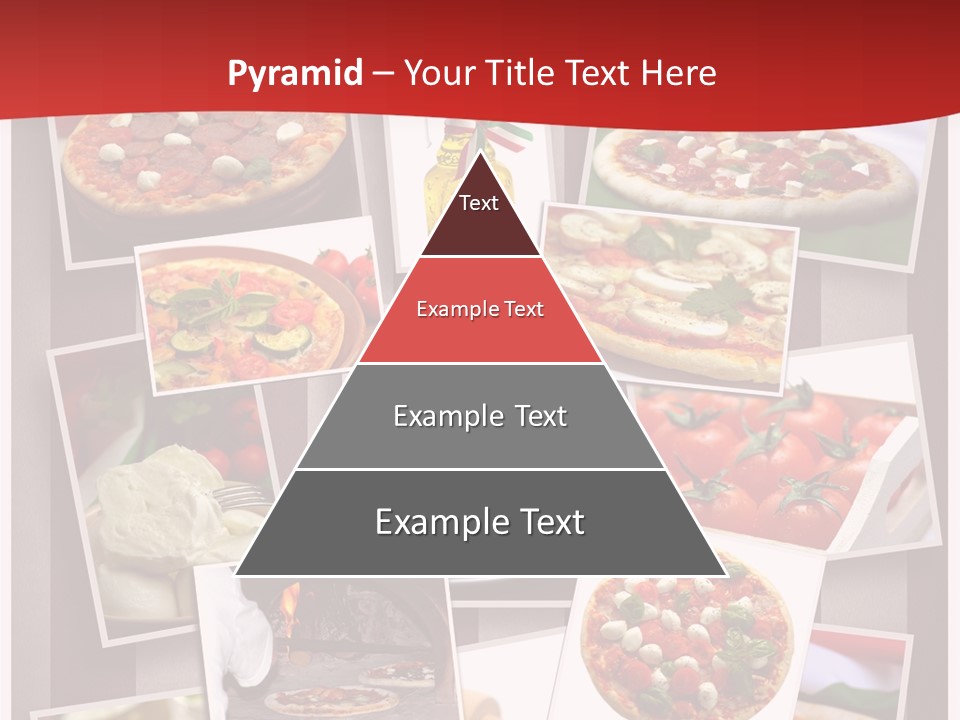 Pyramid – Your Title Text Here

Text

Example Text

Example Text

Example Text